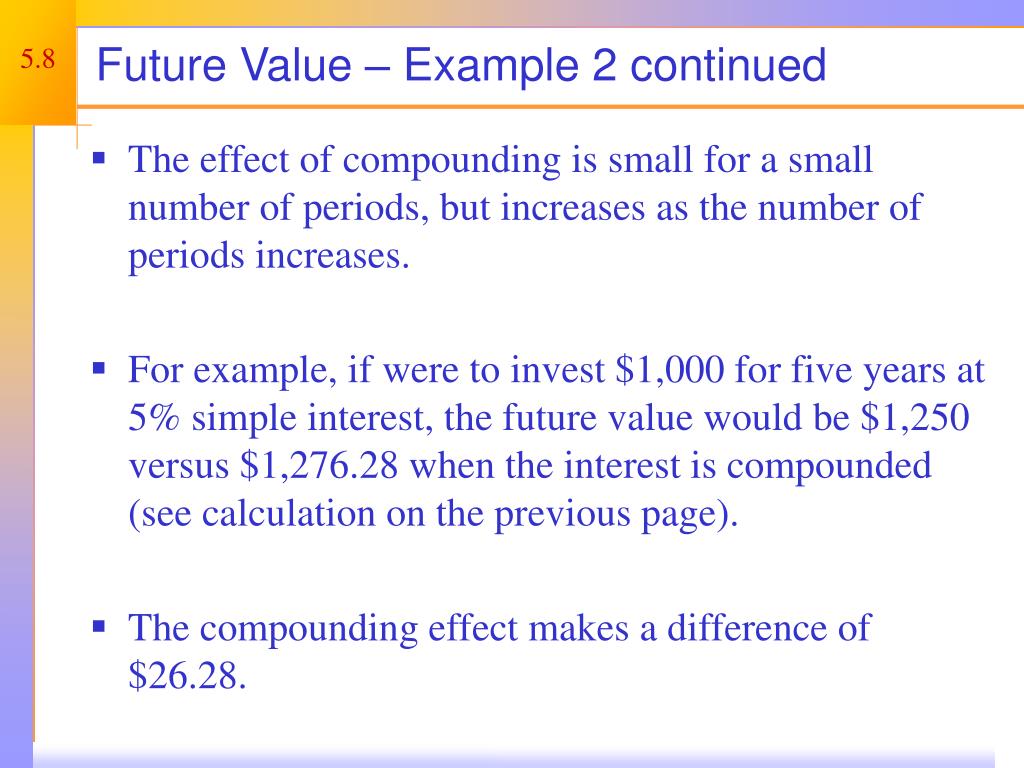 5.8

Future Value – Example 2 continued

▪ The effect of compounding is small for a small number of periods, but increases as the number of periods increases.

▪ For example, if were to invest \$1,000 for five years at 5% simple interest, the future value would be \$1,250 versus \$1,276.28 when the interest is compounded (see calculation on the previous page).

▪ The compounding effect makes a difference of \$26.28.